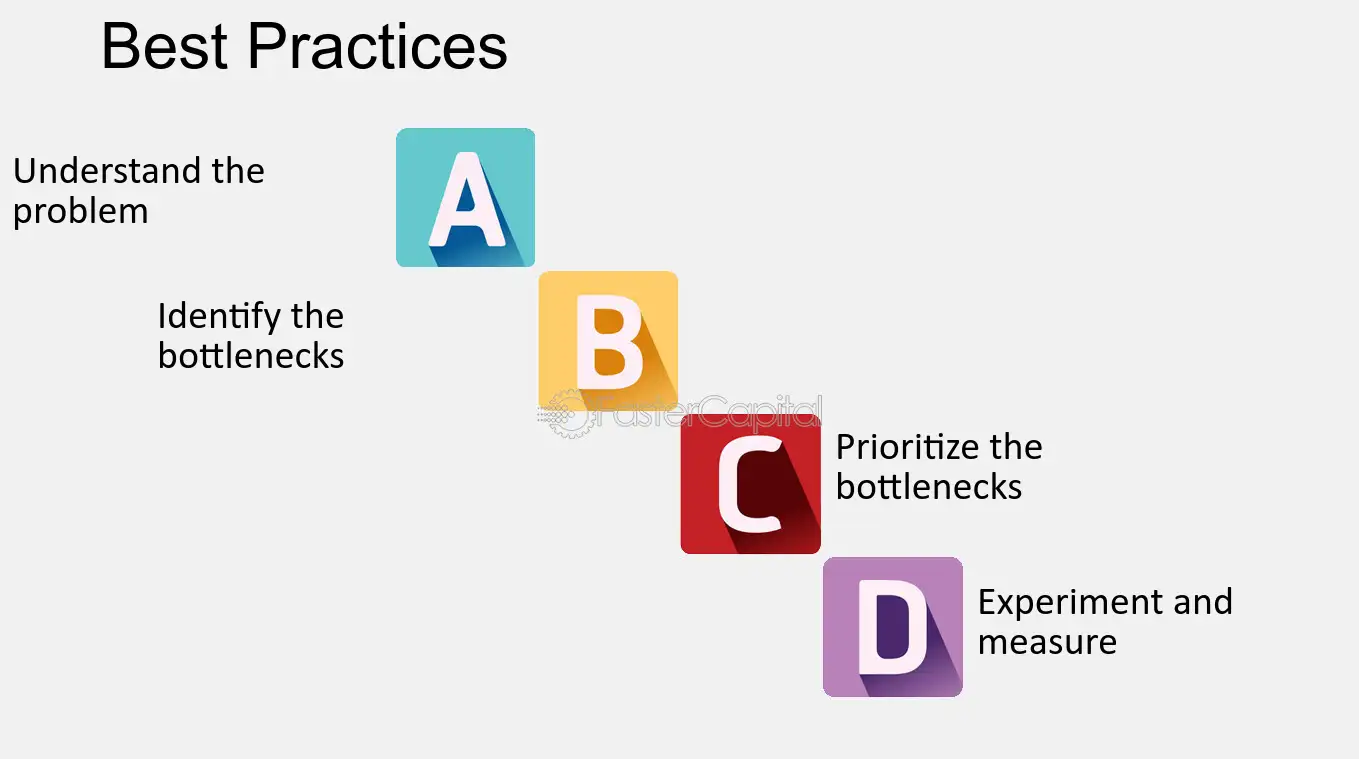 Best Practices

Understand the problem

A

Identify the bottlenecks

B

FasterCapital

C

Prioritize the bottlenecks

D

Experiment and measure